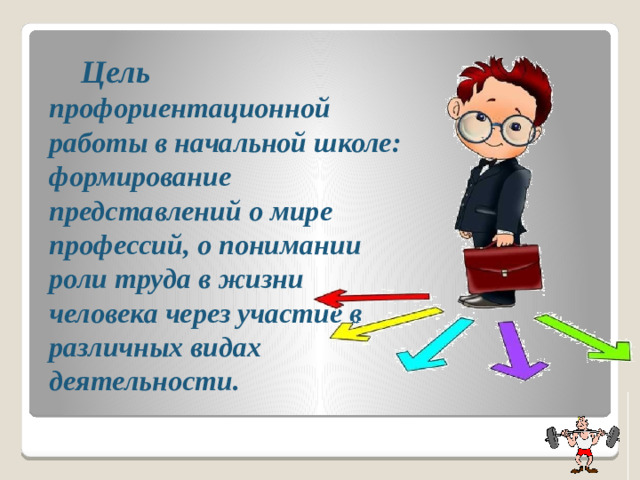 Цель профориентационной работы в начальной школе: формирование представлений о мире профессий, о понимании роли труда в жизни человека через участие в различных видах деятельности.